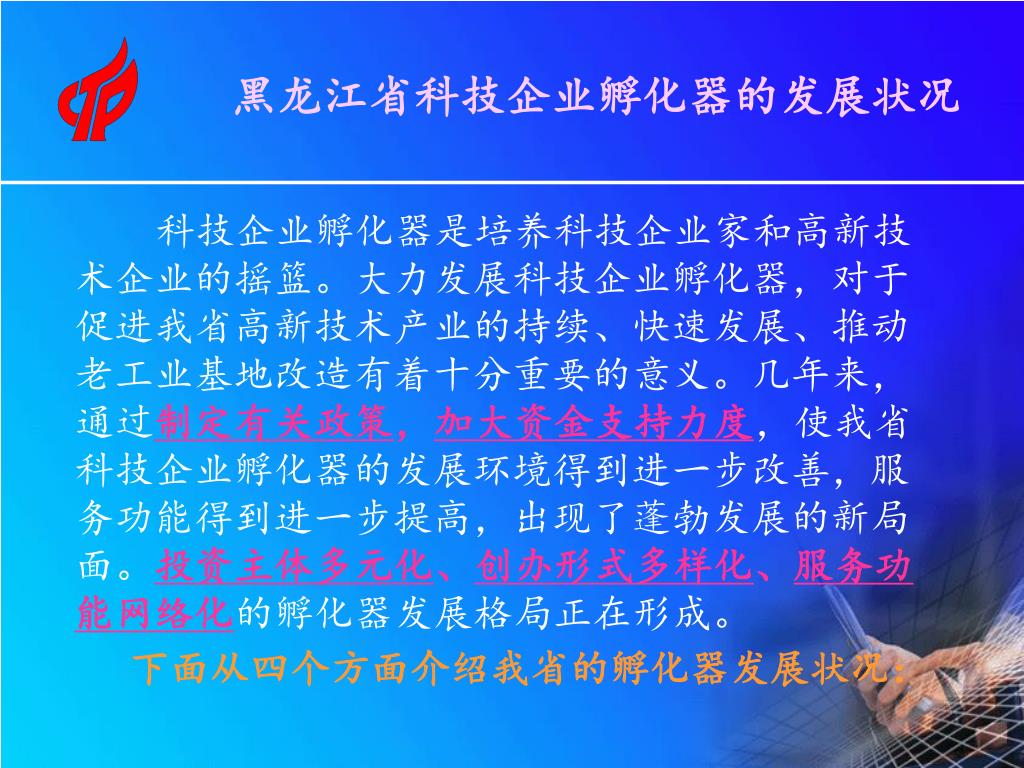 黑龙江省科技企业孵化器的发展状况

科技企业孵化器是培养科技企业家和高新技术企业的摇篮。大力发展科技企业孵化器，对于促进我省高新技术产业的持续、快速发展、推动老工业基地改造有着十分重要的意义。几年来，通过制定有关政策，加大资金支持力度，使我省科技企业孵化器的发展环境得到进一步改善，服务功能得到进一步提高，出现了蓬勃发展的新局面。投资主体多元化、创办形式多样化、服务功能网络化的孵化器发展格局正在形成。

下面从四个方面介绍我省的孵化器发展状况：